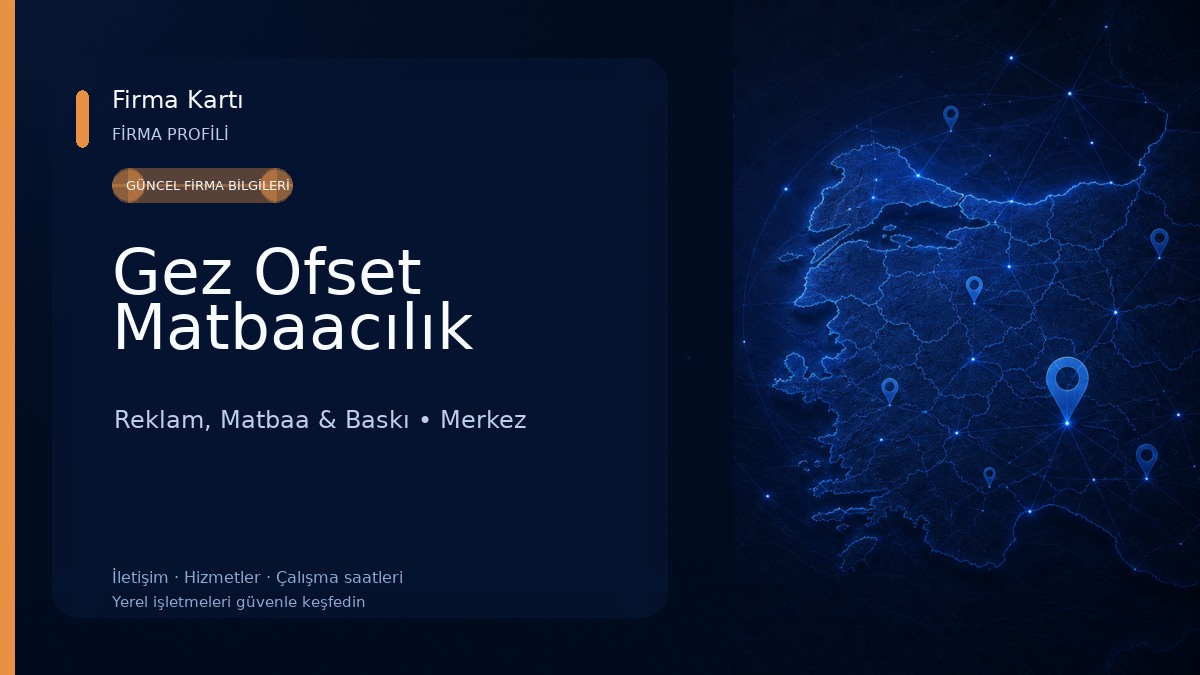 Firma Kartı
FİRMA PROFİLİ

GÜNCEL FİRMA BİLGİLERİ

Gez Ofset Matbaacılık

Reklam, Matbaa & Baskı • Merkez

İletişim · Hizmetler · Çalışma saatleri
Yerel işletmeleri güvenle keşfedin